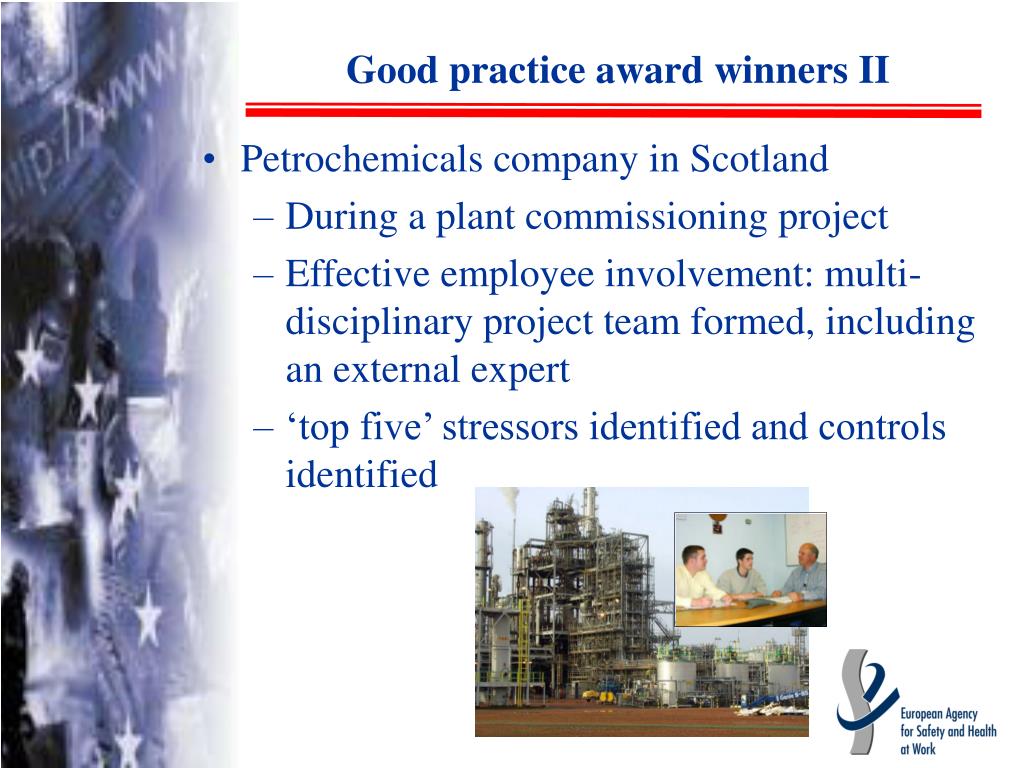 Good practice award winners II

• Petrochemicals company in Scotland
– During a plant commissioning project
– Effective employee involvement: multi-disciplinary project team formed, including an external expert
– ‘top five’ stressors identified and controls identified

European Agency for Safety and Health at Work